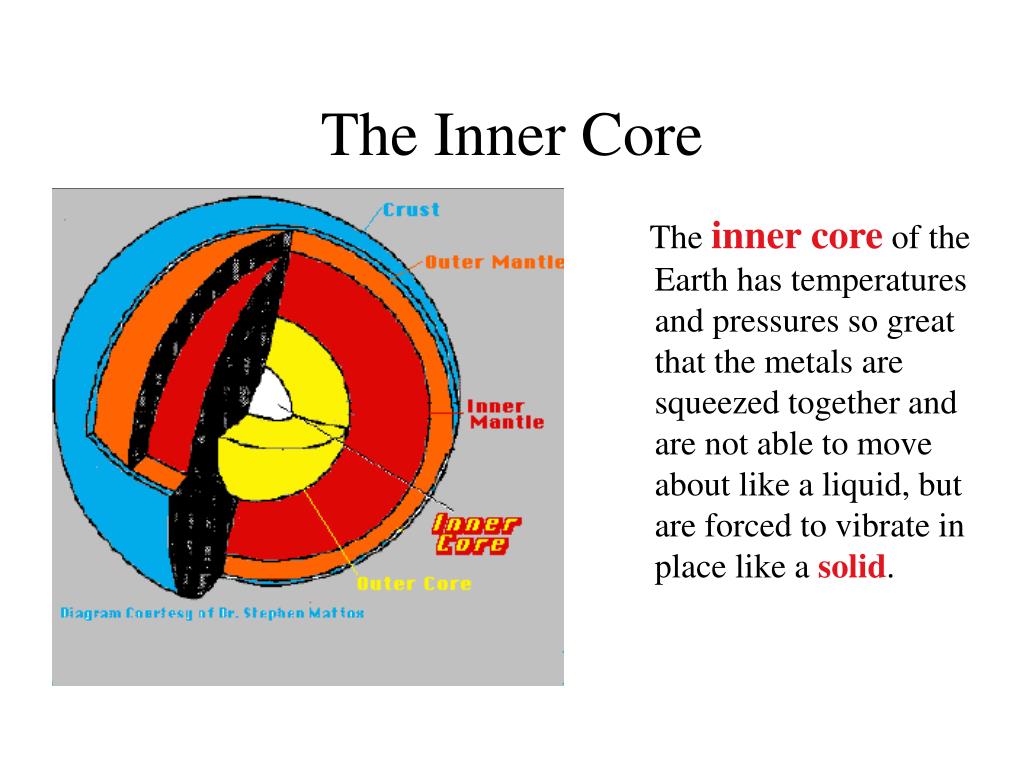 The Inner Core

Crust
Outer Mantle
Inner Mantle
Inner Core
Outer Core
Diagram Courtesy of Dr. Stephen Mattox

The inner core of the Earth has temperatures and pressures so great that the metals are squeezed together and are not able to move about like a liquid, but are forced to vibrate in place like a solid.